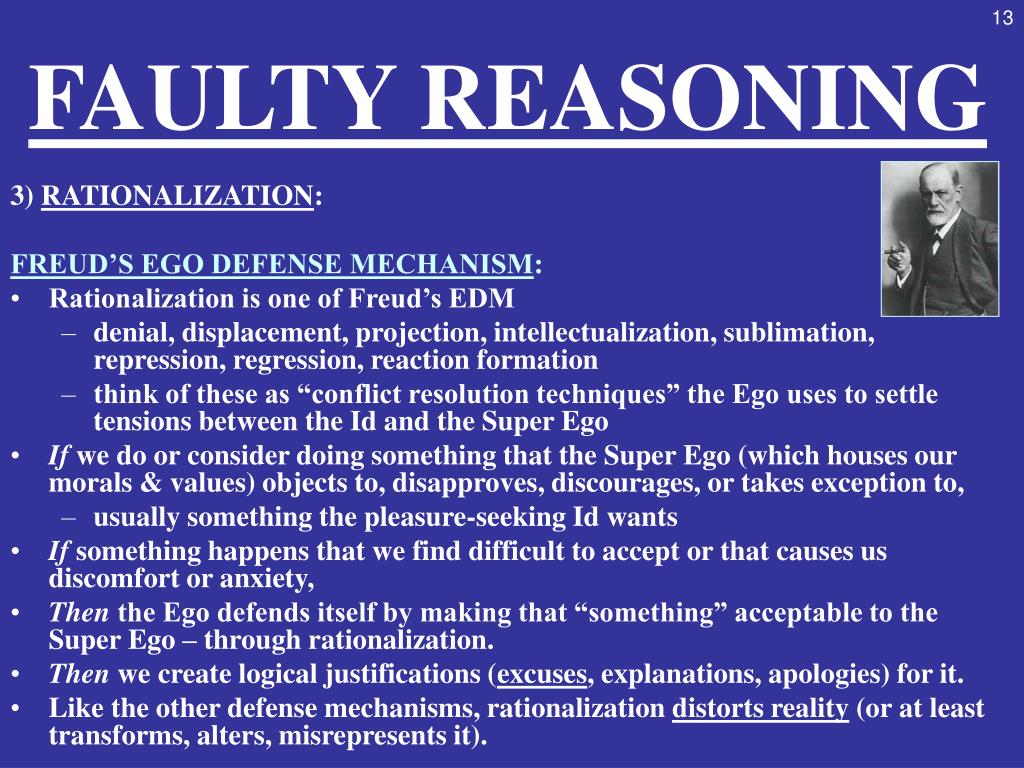 13

FAULTY REASONING

3) RATIONALIZATION:

FREUD'S EGO DEFENSE MECHANISM:
• Rationalization is one of Freud's EDM
– denial, displacement, projection, intellectualization, sublimation, repression, regression, reaction formation
– think of these as "conflict resolution techniques" the Ego uses to settle tensions between the Id and the Super Ego
• If we do or consider doing something that the Super Ego (which houses our morals & values) objects to, disapproves, discourages, or takes exception to,
– usually something the pleasure-seeking Id wants
• If something happens that we find difficult to accept or that causes us discomfort or anxiety,
• Then the Ego defends itself by making that "something" acceptable to the Super Ego – through rationalization.
• Then we create logical justifications (excuses, explanations, apologies) for it.
• Like the other defense mechanisms, rationalization distorts reality (or at least transforms, alters, misrepresents it).